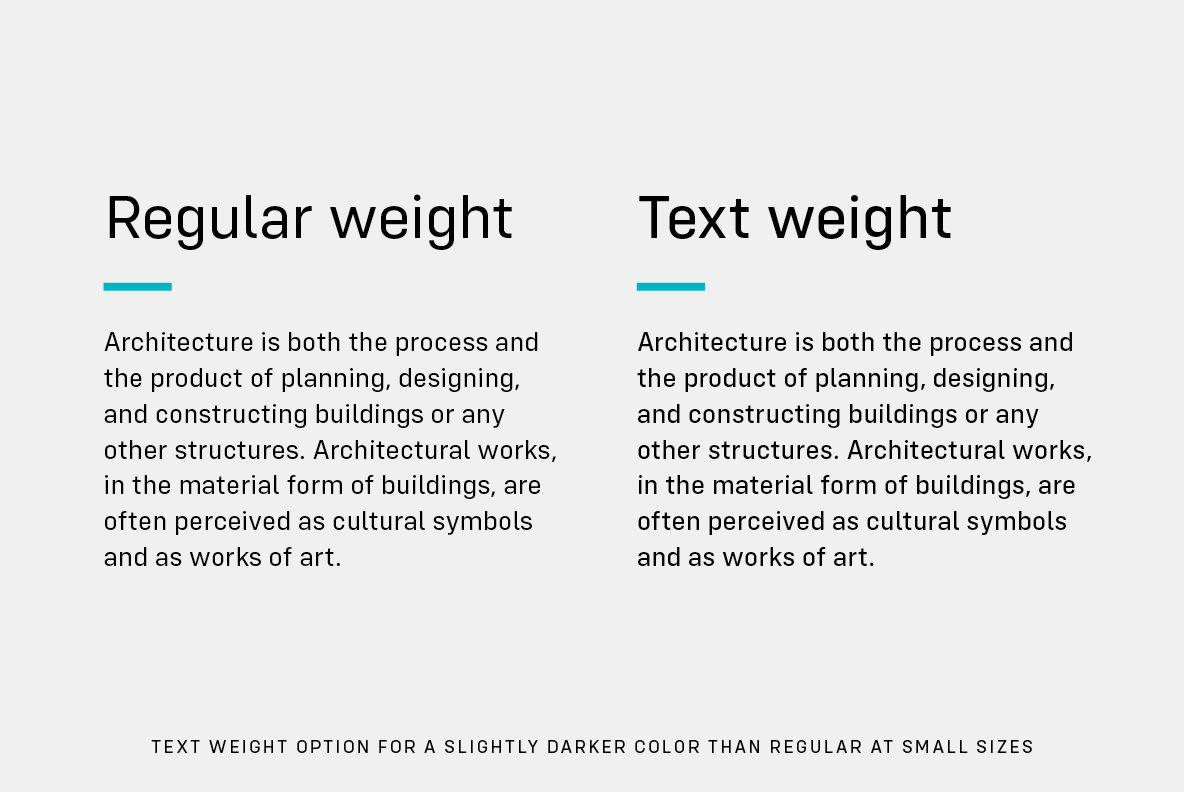 Regular weight

Architecture is both the process and the product of planning, designing, and constructing buildings or any other structures. Architectural works, in the material form of buildings, are often perceived as cultural symbols and as works of art.

Text weight

Architecture is both the process and the product of planning, designing, and constructing buildings or any other structures. Architectural works, in the material form of buildings, are often perceived as cultural symbols and as works of art.

TEXT WEIGHT OPTION FOR A SLIGHTLY DARKER COLOR THAN REGULAR AT SMALL SIZES